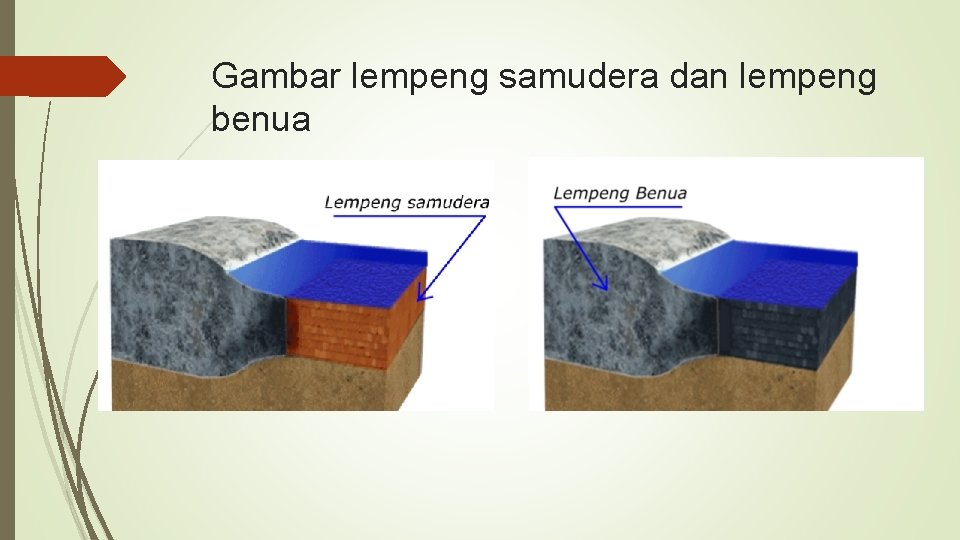 Gambar lempeng samudera dan lempeng benua

Lempeng samudera

Lempeng Benua